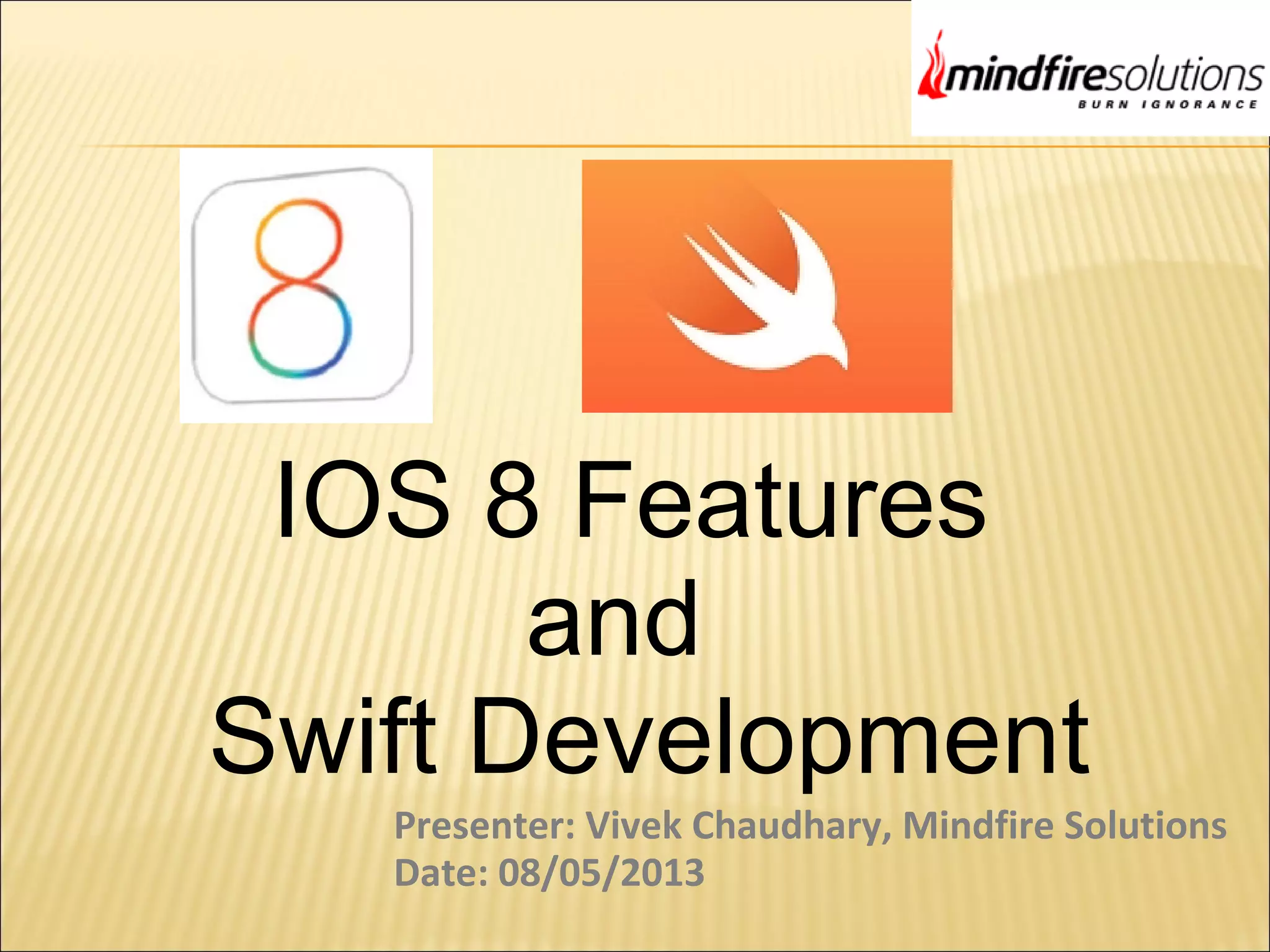 mindfiresolutions
BURN IGNORANCE

8

IOS 8 Features
and
Swift Development

Presenter: Vivek Chaudhary, Mindfire Solutions
Date: 08/05/2013